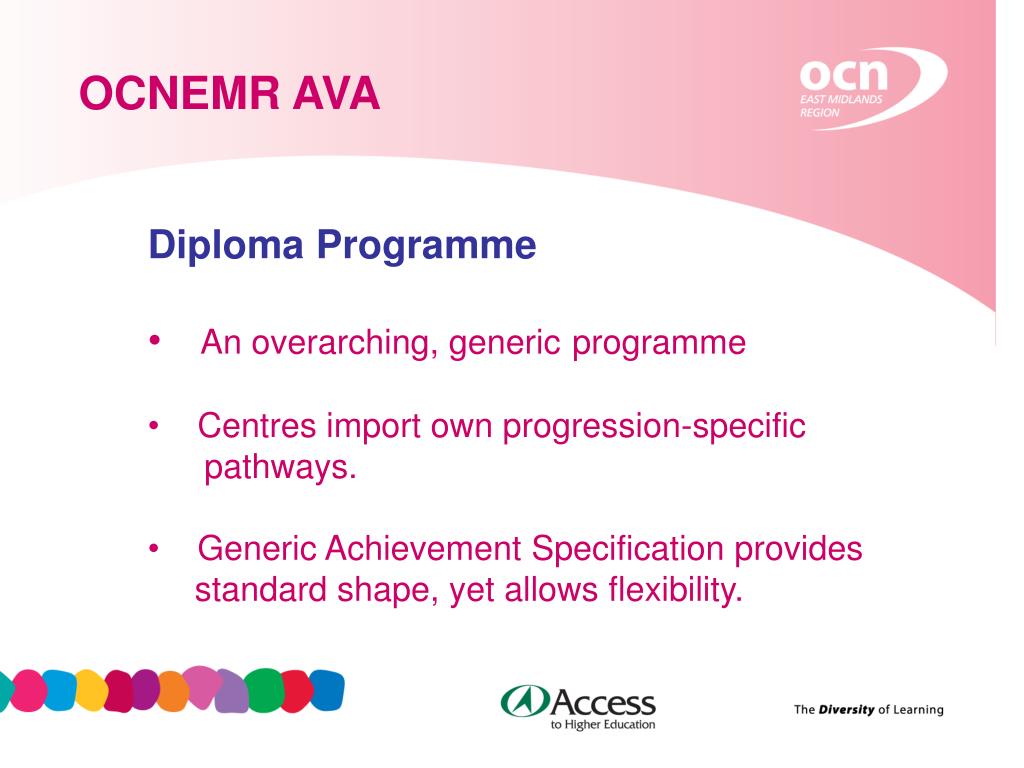 OCNEMR AVA

ocn EAST MIDLANDS REGION

Diploma Programme

• An overarching, generic programme

• Centres import own progression-specific pathways.

• Generic Achievement Specification provides standard shape, yet allows flexibility.

Access to Higher Education

The Diversity of Learning